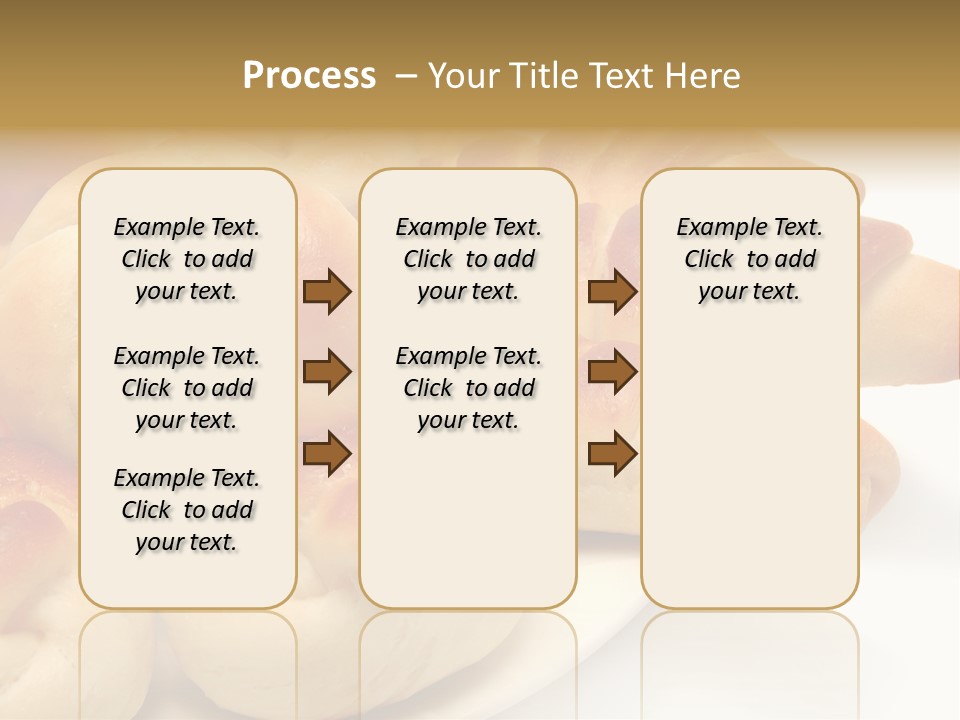 Process – Your Title Text Here

Example Text. Click to add your text.

Example Text. Click to add your text.

Example Text. Click to add your text.

Example Text. Click to add your text.

Example Text. Click to add your text.

Example Text. Click to add your text.